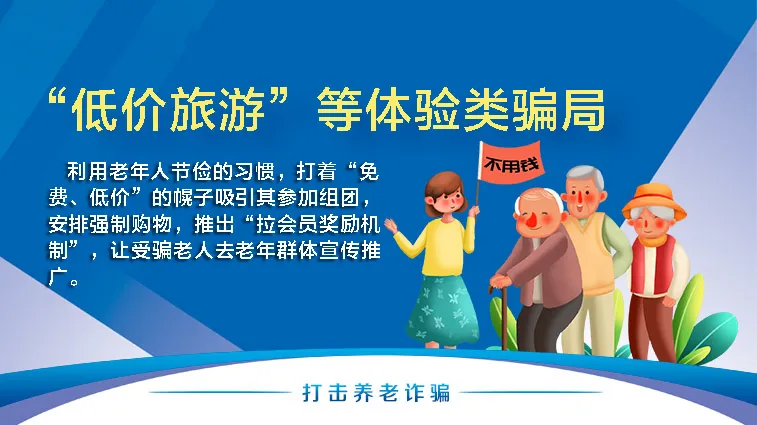 “低价旅游”等体验类骗局

利用老年人节俭的习惯，打着“免费、低价”的幌子吸引其参加组团，安排强制购物，推出“拉会员奖励机制”，让受骗老人去老年群体宣传推广。

不用钱

打击养老诈骗